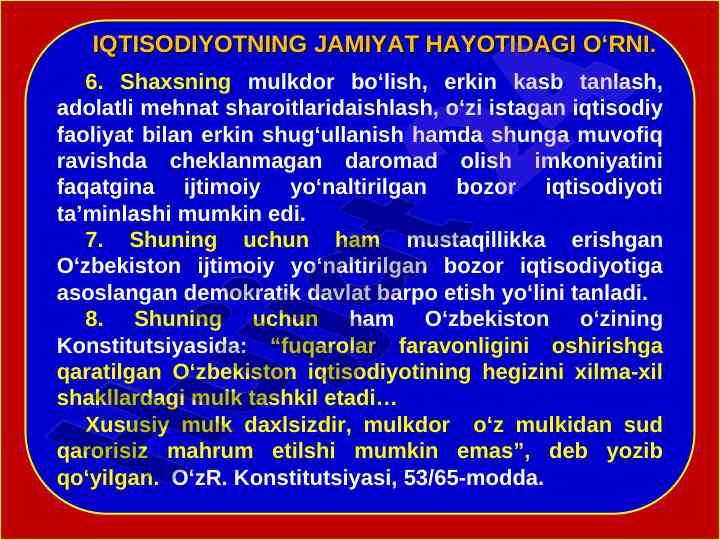 IQTISODIYOTNING JAMIYAT HAYOTIDAGI O‘RNI.

6. Shaxsning mulkdor bo‘lish, erkin kasb tanlash, adolatli mehnat sharoitlaridaishlash, o‘zi istagan iqtisodiy faoliyat bilan erkin shug‘ullanish hamda shunga muvofiq ravishda cheklanmagan daromad olish imkoniyatini faqatgina ijtimoiy yo‘naltirilgan bozor iqtisodiyoti ta’minlashi mumkin edi.

7. Shuning uchun ham mustaqillikka erishgan O‘zbekiston ijtimoiy yo‘naltirilgan bozor iqtisodiyotiga asoslangan demokratik davlat barpo etish yo‘lini tanladi.

8. Shuning uchun ham O‘zbekiston o‘zining Konstitutsiyasida: “fuqarolar faravonligini oshirishga qaratilgan O‘zbekiston iqtisodiyotining hegizini xilma-xil shakllardagi mulk tashkil etadi…

Xususiy mulk daxlsizdir, mulkdor o‘z mulkidan sud qarorisiz mahrum etilshi mumkin emas”, deb yozib qo‘yilgan. O‘zR. Konstitutsiyasi, 53/65-modda.